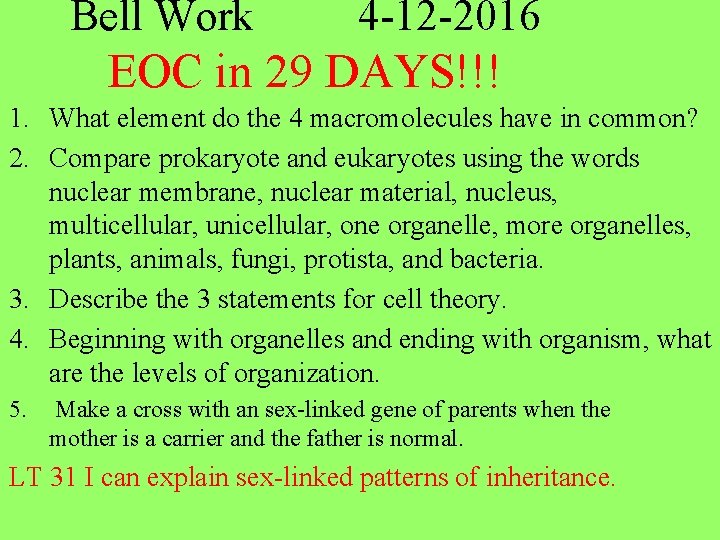 Bell Work 4-12-2016

EOC in 29 DAYS!!!

1. What element do the 4 macromolecules have in common?
2. Compare prokaryote and eukaryotes using the words nuclear membrane, nuclear material, nucleus, multicellular, unicellular, one organelle, more organelles, plants, animals, fungi, protista, and bacteria.
3. Describe the 3 statements for cell theory.
4. Beginning with organelles and ending with organism, what are the levels of organization.
5. Make a cross with an sex-linked gene of parents when the mother is a carrier and the father is normal.

LT 31 I can explain sex-linked patterns of inheritance.